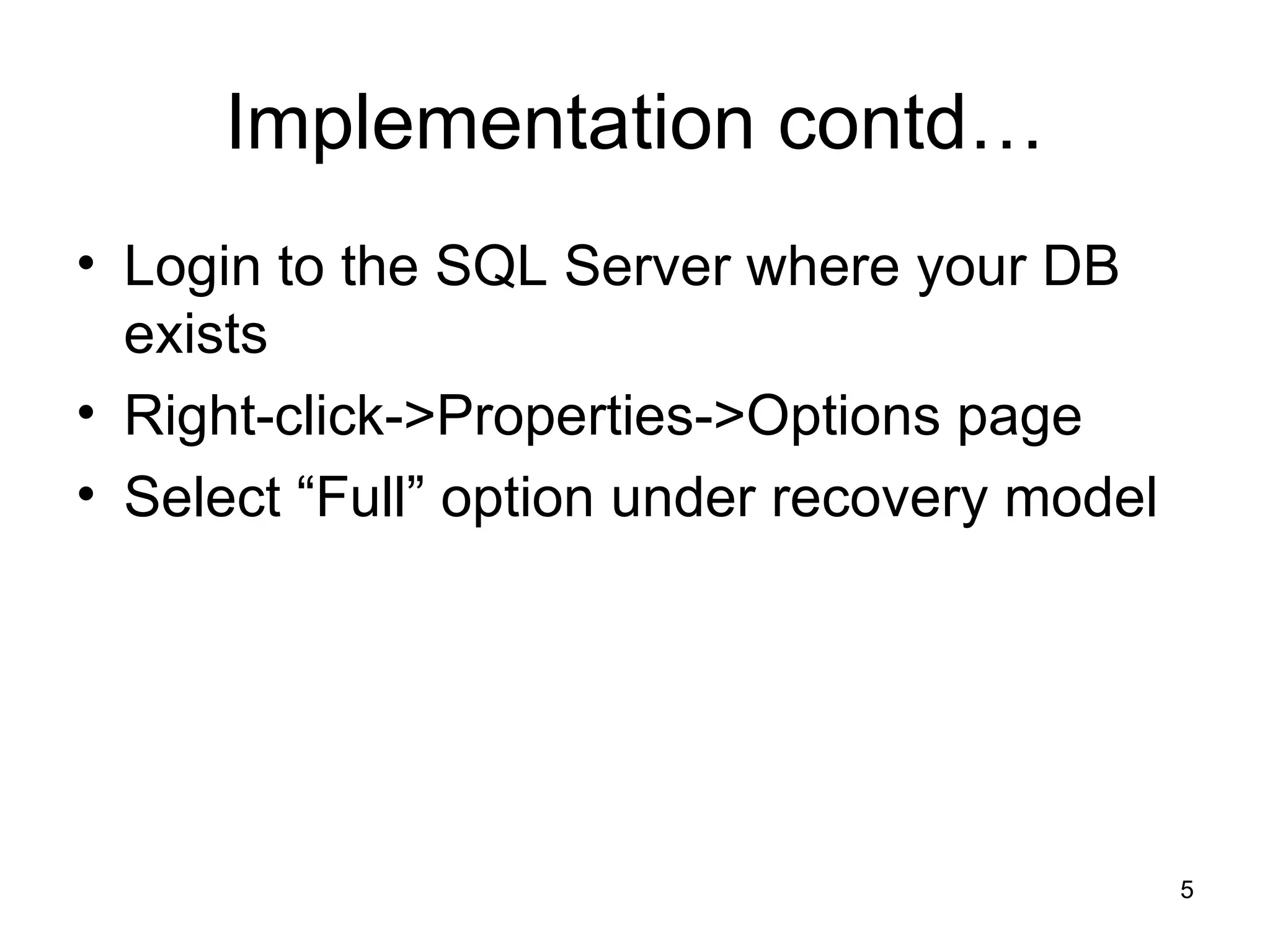 Implementation contd…

• Login to the SQL Server where your DB exists
• Right-click->Properties->Options page
• Select “Full” option under recovery model

5